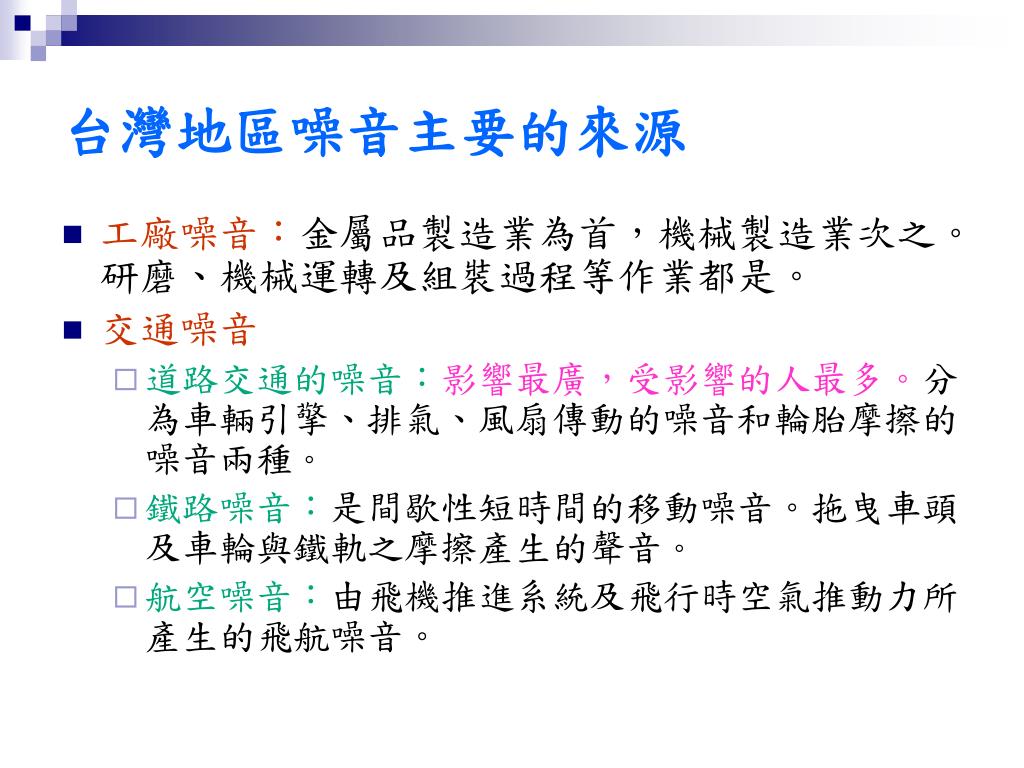 台灣地區噪音主要的來源

工廠噪音：金屬品製造業為首，機械製造業次之。研磨、機械運轉及組裝過程等作業都是。

交通噪音

道路交通的噪音：影響最廣，受影響的人最多。分為車輛引擎、排氣、風扇傳動的噪音和輪胎摩擦的噪音兩種。

鐵路噪音：是間歇性短時間的移動噪音。拖曳車頭及車輪與鐵軌之摩擦產生的聲音。

航空噪音：由飛機推進系統及飛行時空氣推動力所產生的飛航噪音。